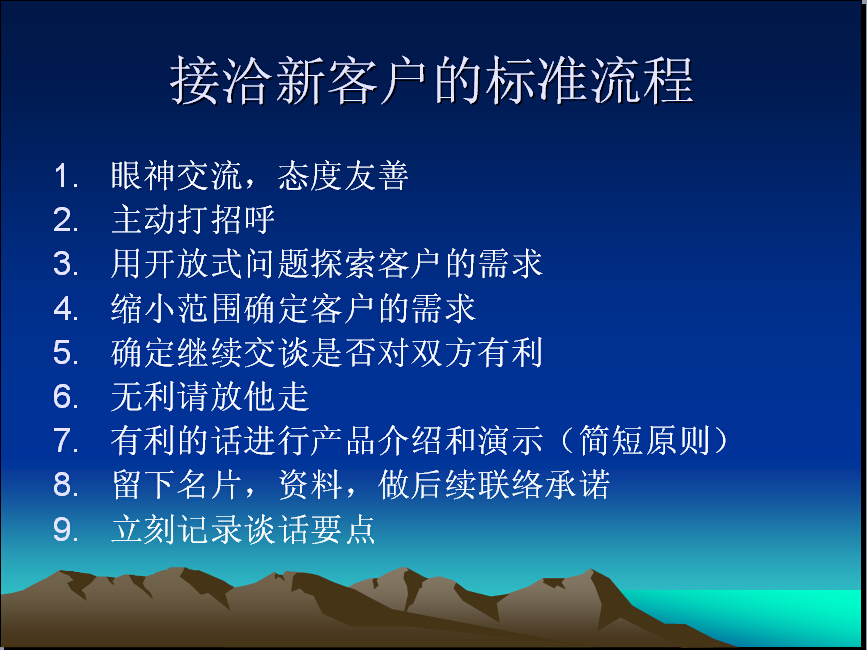 接洽新客户的标准流程

1. 眼神交流，态度友善
2. 主动打招呼
3. 用开放式问题探索客户的需求
4. 缩小范围确定客户的需求
5. 确定继续交谈是否对双方有利
6. 无利请放他走
7. 有利的话进行产品介绍和演示（简短原则）
8. 留下名片，资料，做后续联络承诺
9. 立刻记录谈话要点